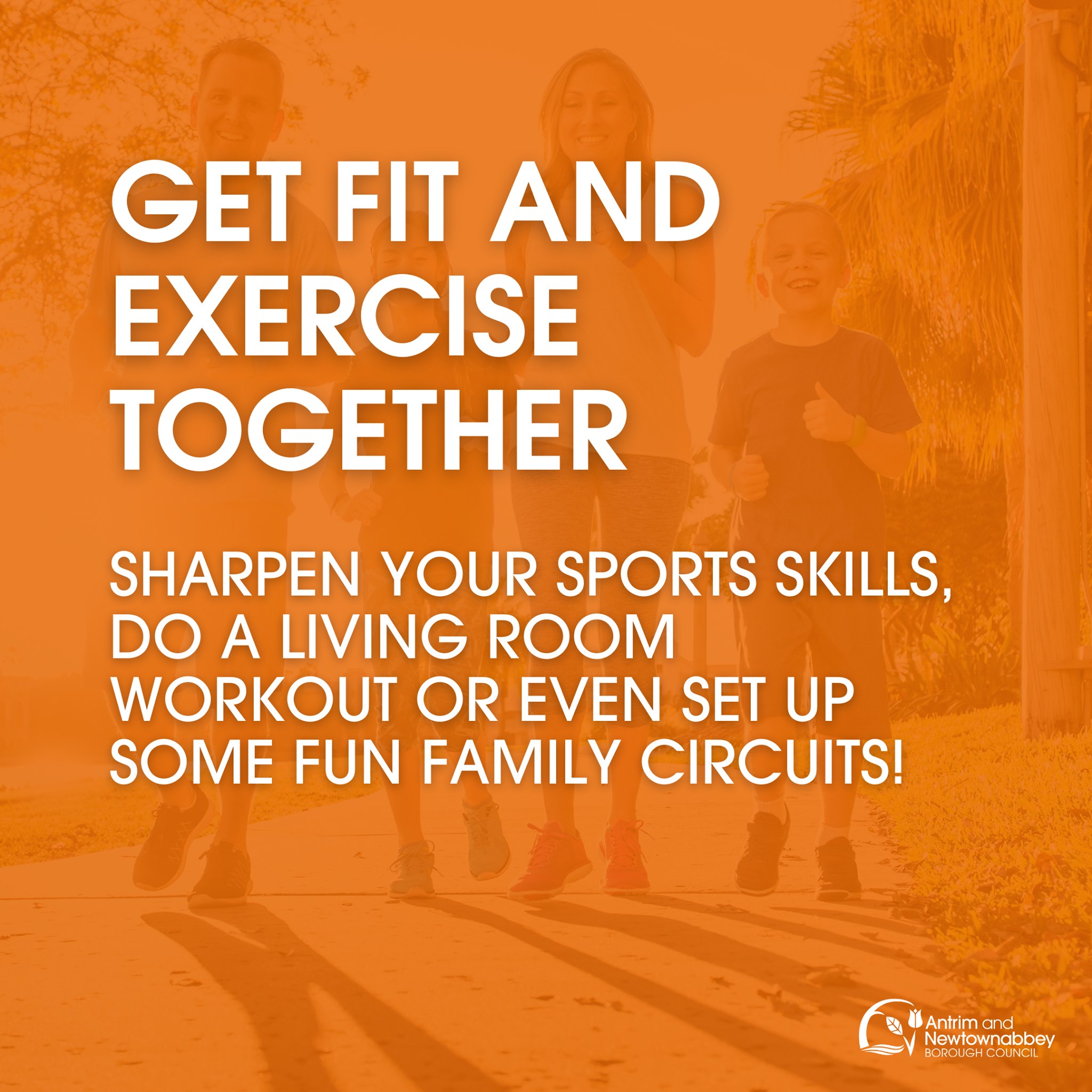 GET FIT AND EXERCISE TOGETHER

SHARPEN YOUR SPORTS SKILLS, DO A LIVING ROOM WORKOUT OR EVEN SET UP SOME FUN FAMILY CIRCUITS!

Antrim and
Newtownabbey
BOROUGH COUNCIL